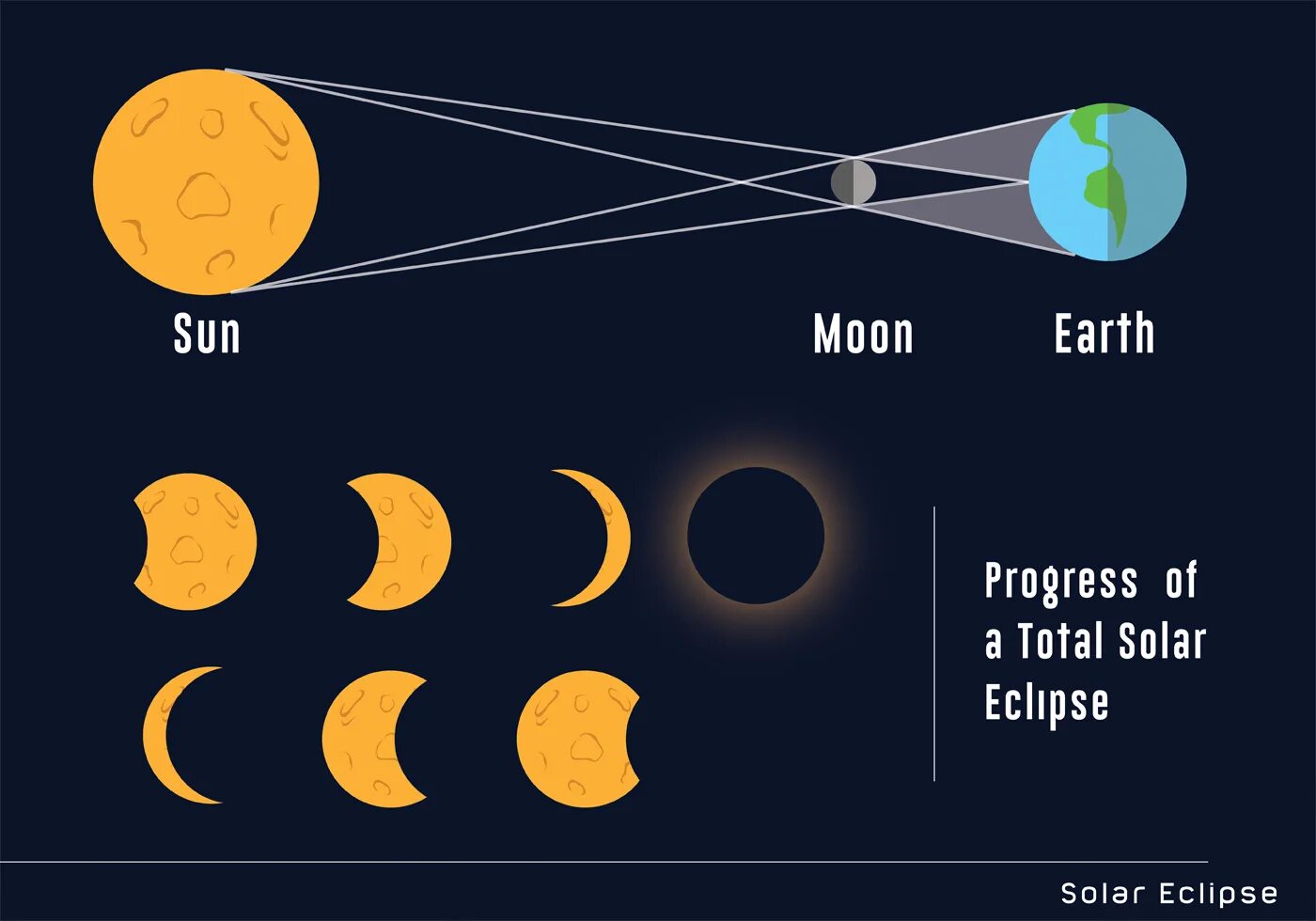 Sun

Moon

Earth

Progress of a Total Solar Eclipse

Solar Eclipse